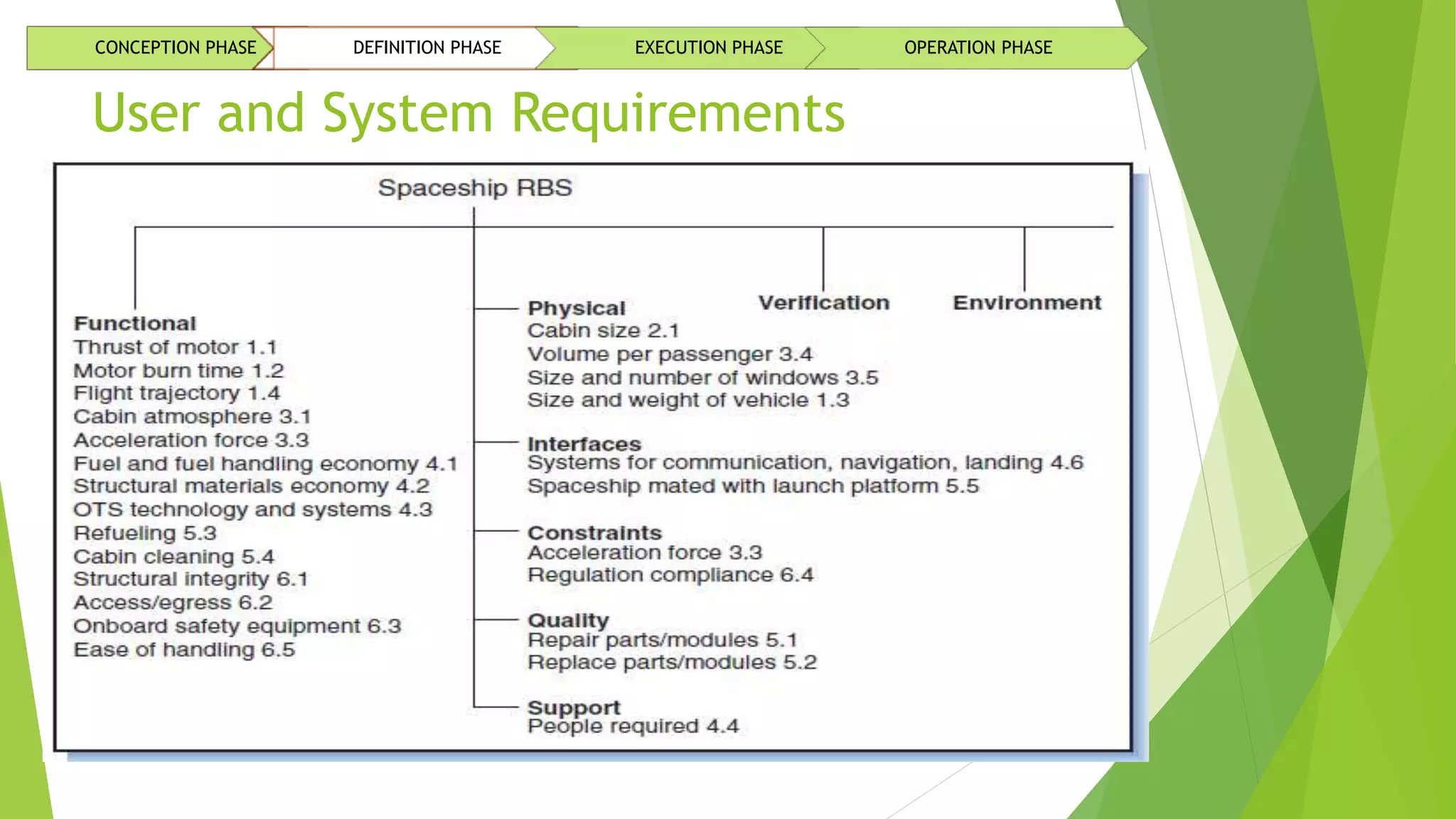 CONCEPTION PHASE DEFINITION PHASE EXECUTION PHASE OPERATION PHASE

User and System Requirements

Spaceship RBS

Functional
Thrust of motor 1.1
Motor burn time 1.2
Flight trajectory 1.4
Cabin atmosphere 3.1
Acceleration force 3.3
Fuel and fuel handling economy 4.1
Structural materials economy 4.2
OTS technology and systems 4.3
Refueling 5.3
Cabin cleaning 5.4
Structural integrity 6.1
Access/egress 6.2
Onboard safety equipment 6.3
Ease of handling 6.5

Physical
Cabin size 2.1
Volume per passenger 3.4
Size and number of windows 3.5
Size and weight of vehicle 1.3

Interfaces
Systems for communication, navigation, landing 4.6
Spaceship mated with launch platform 5.5

Constraints
Acceleration force 3.3
Regulation compliance 6.4

Quality
Repair parts/modules 5.1
Replace parts/modules 5.2

Support
People required 4.4

Verification

Environment